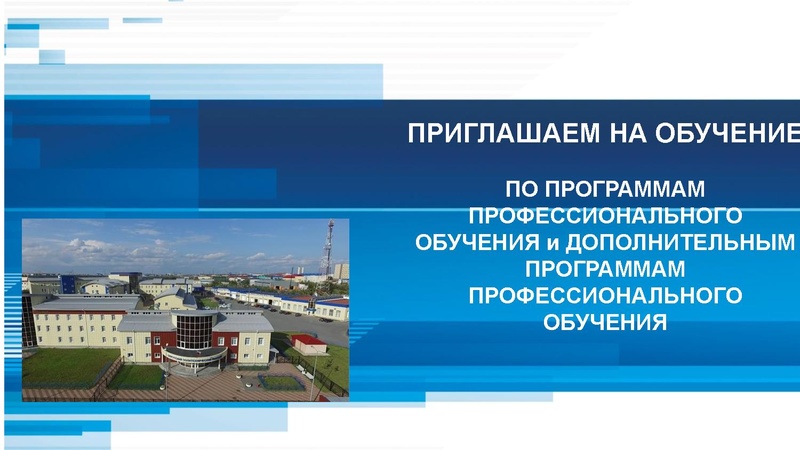 ПРИГЛАШАЕМ НА ОБУЧЕНИЕ

ПО ПРОГРАММАМ ПРОФЕССИОНАЛЬНОГО ОБУЧЕНИЯ и ДОПОЛНИТЕЛЬНЫМ ПРОГРАММАМ ПРОФЕССИОНАЛЬНОГО ОБУЧЕНИЯ